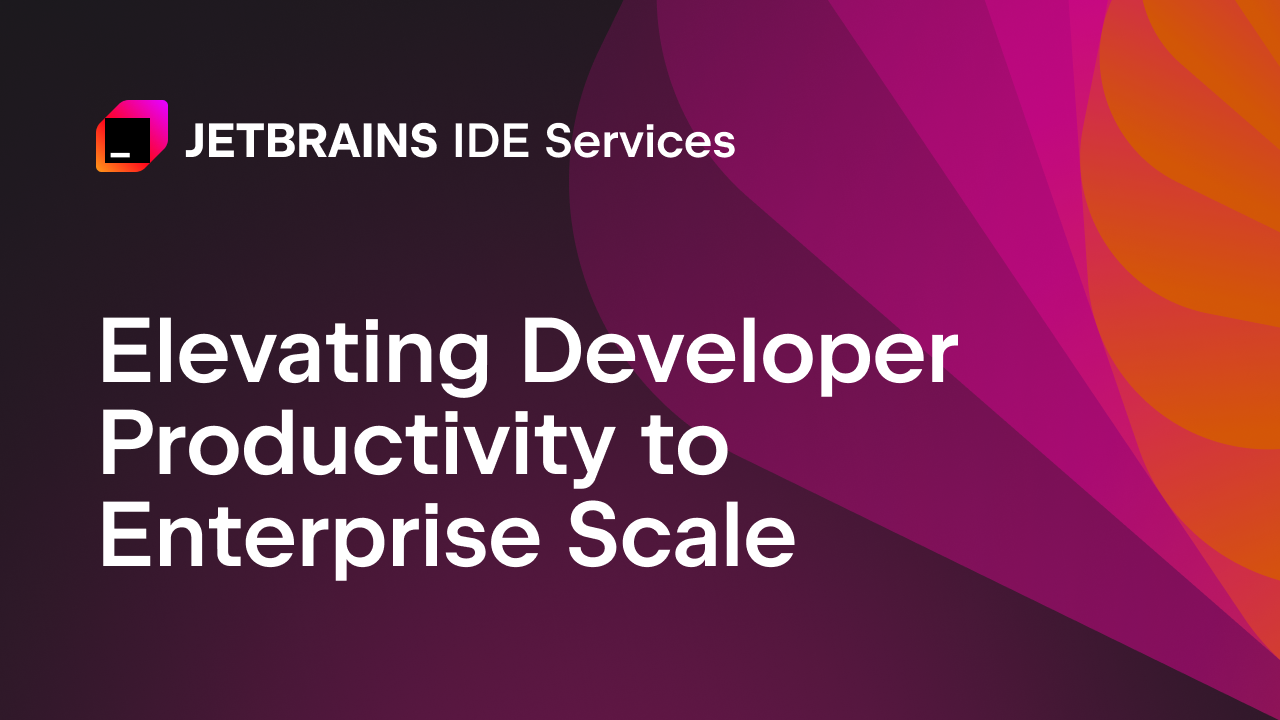 JETBRAINS IDE Services

Elevating Developer Productivity to Enterprise Scale